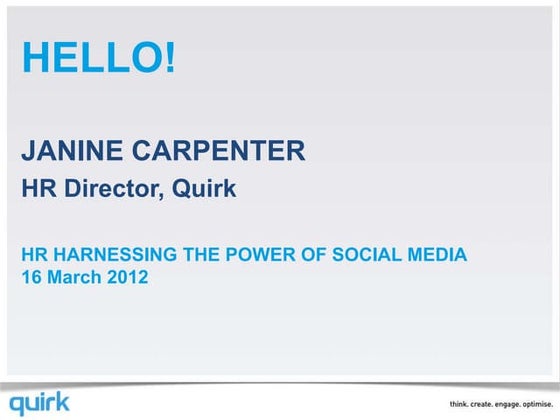 HELLO!

JANINE CARPENTER
HR Director, Quirk

HR HARNESSING THE POWER OF SOCIAL MEDIA
16 March 2012

quirk

think. create. engage. optimise.